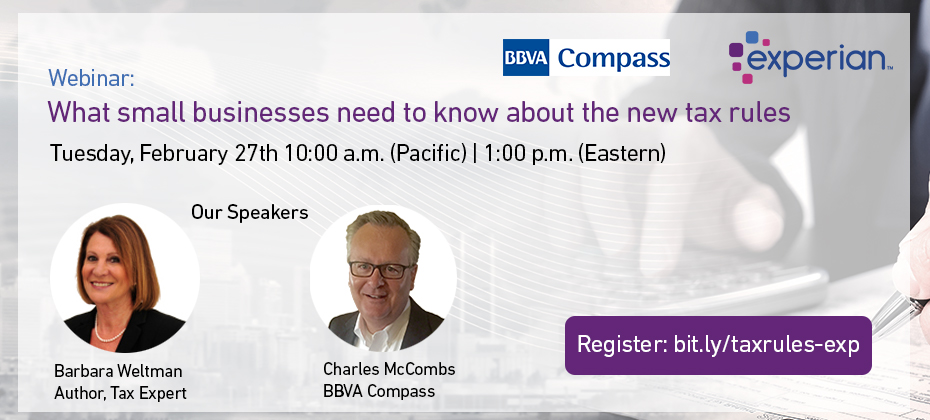 BBVA Compass

experian™

Webinar:

What small businesses need to know about the new tax rules

Tuesday, February 27th 10:00 a.m. (Pacific) | 1:00 p.m. (Eastern)

Our Speakers

Barbara Weltman
Author, Tax Expert

Charles McCombs
BBVA Compass

Register: bit.ly/taxrules-exp